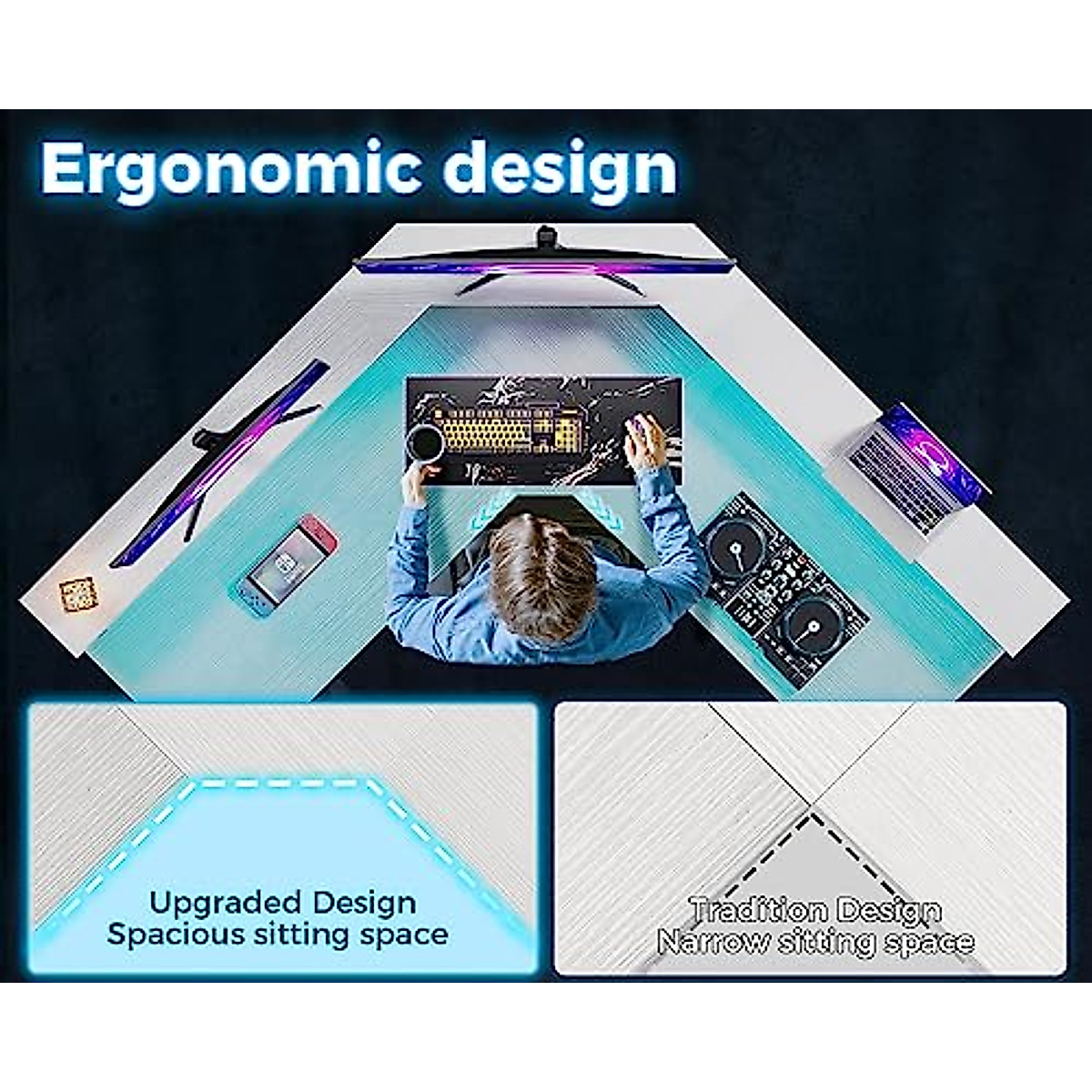 Ergonomic design

Upgraded Design
Spacious sitting space

Tradition Design
Narrow sitting space